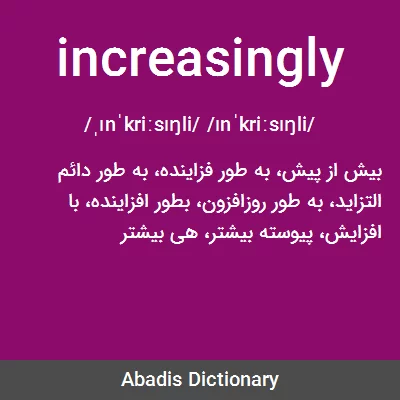 increasingly

/ˌɪnˈkriːsɪŋli/ /ɪnˈkriːsɪŋli/

بیش از پیش، به طور فزاینده، به طور دائم التزاید، به طور روزافزون، بطور افزاینده، با افزایش، پیوسته بیشتر، هی بیشتر

Abadis Dictionary